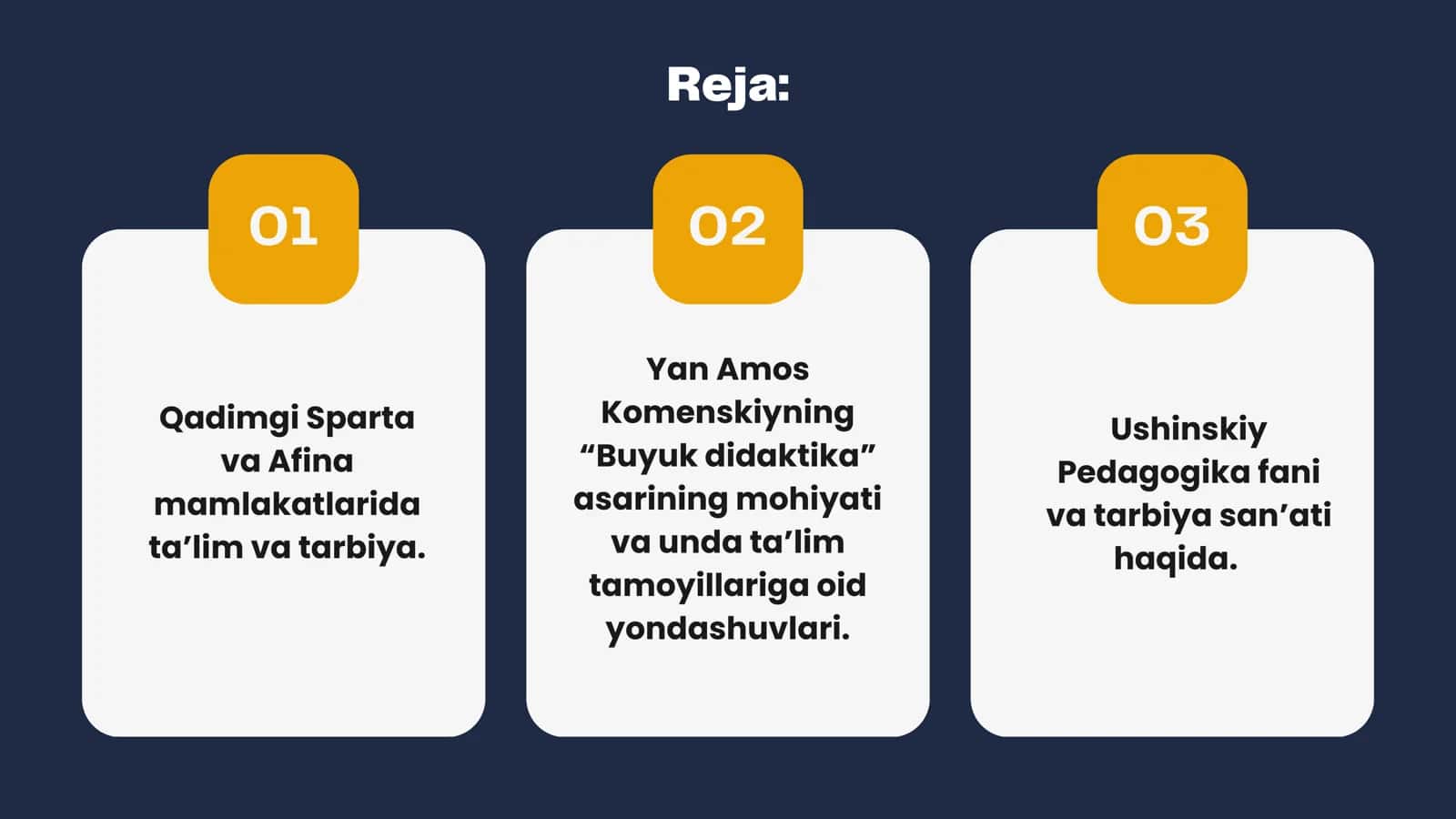 Reja:

01

Qadimgi Sparta va Afina mamlakatlarida ta’lim va tarbiya.

02

Yan Amos Komenskiyning “Buyuk didaktika” asarining mohiyati va unda ta’lim tamoyillariga oid yondashuvlari.

03

Ushinskiy Pedagogika fani va tarbiya san’ati haqida.